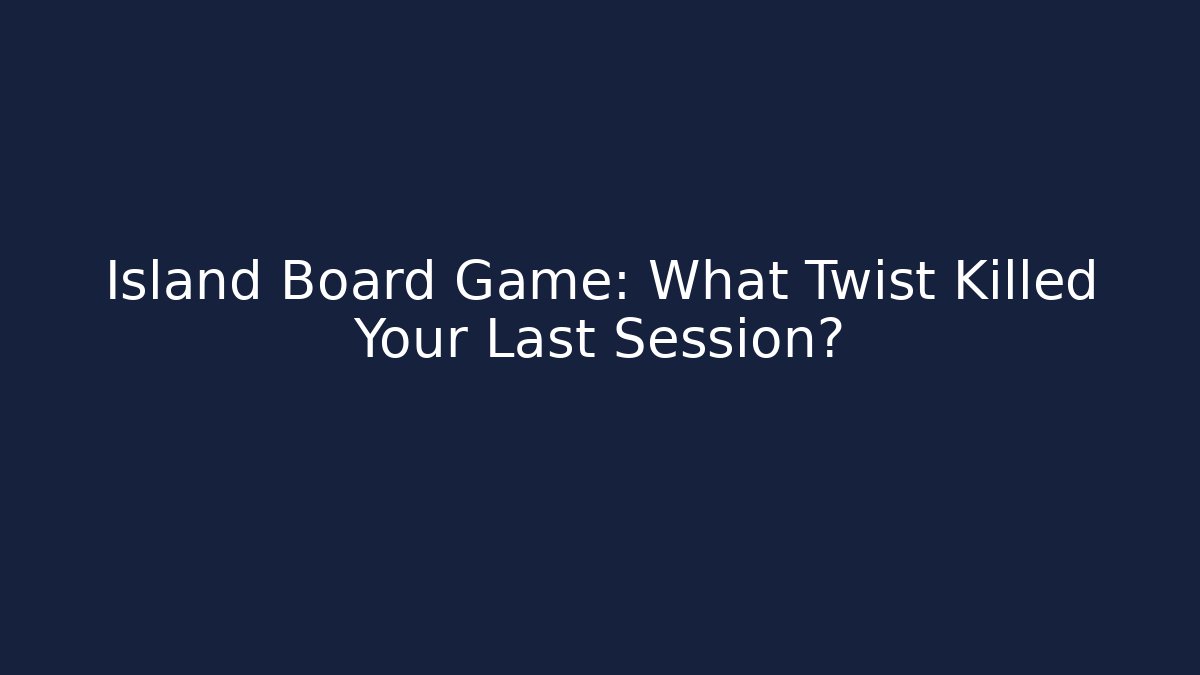 Island Board Game: What Twist Killed Your Last Session?